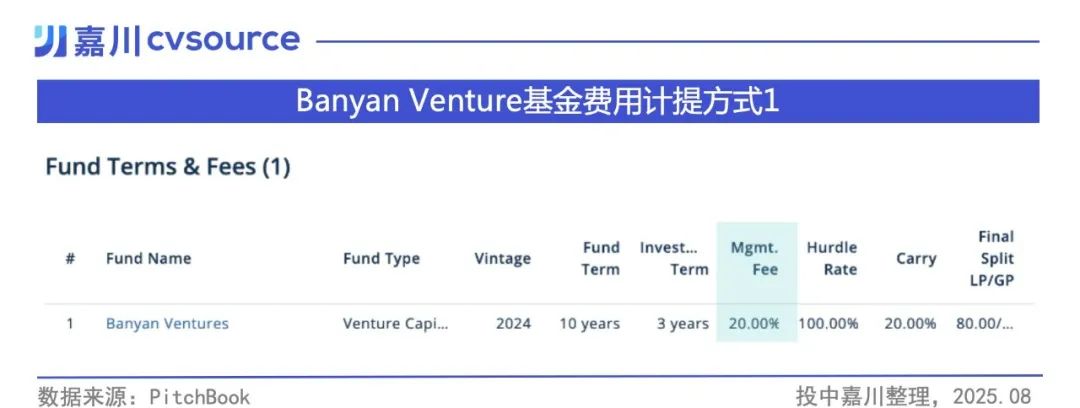 嘉川 cvsource

Banyan Venture基金费用计提方式1

Fund Terms & Fees (1)

| # | Fund Name | Fund Type | Vintage | Fund Term | Invest... Term | Mgmt. Fee | Hurdle Rate | Carry | Final Split LP/GP |
|---|---|---|---|---|---|---|---|---|---|
| 1 | Banyan Ventures | Venture Capi... | 2024 | 10 years | 3 years | 20.00% | 100.00% | 20.00% | 80.00/... |

数据来源：PitchBook

投中嘉川整理，2025.08